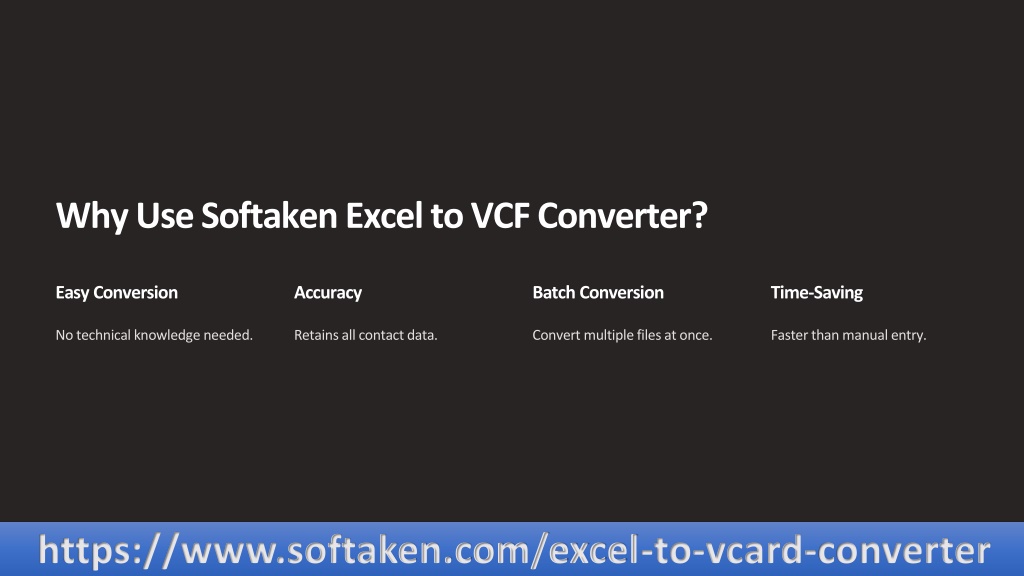 Why Use Softaken Excel to VCF Converter?

Easy Conversion

No technical knowledge needed.

Accuracy

Retains all contact data.

Batch Conversion

Convert multiple files at once.

Time-Saving

Faster than manual entry.

https://www.softaken.com/excel-to-vcard-converter